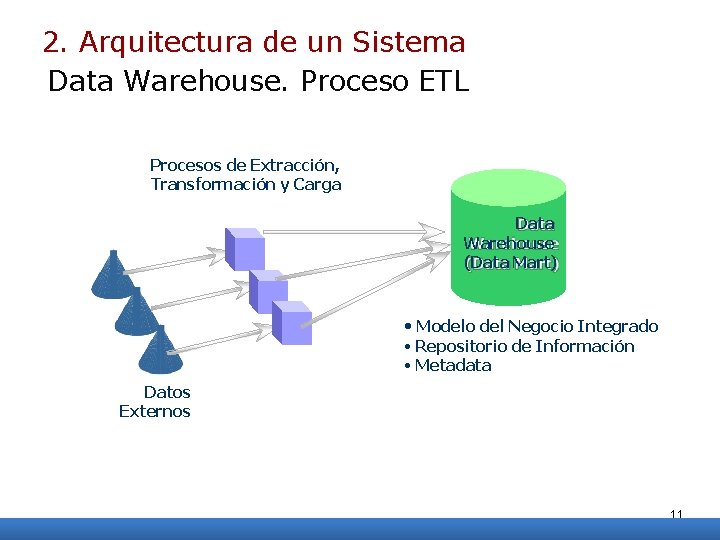 2. Arquitectura de un Sistema
Data Warehouse. Proceso ETL

Procesos de Extracción, Transformación y Carga

Data Warehouse (Data Mart)

• Modelo del Negocio Integrado
• Repositorio de Información
• Metadata

Datos Externos

11